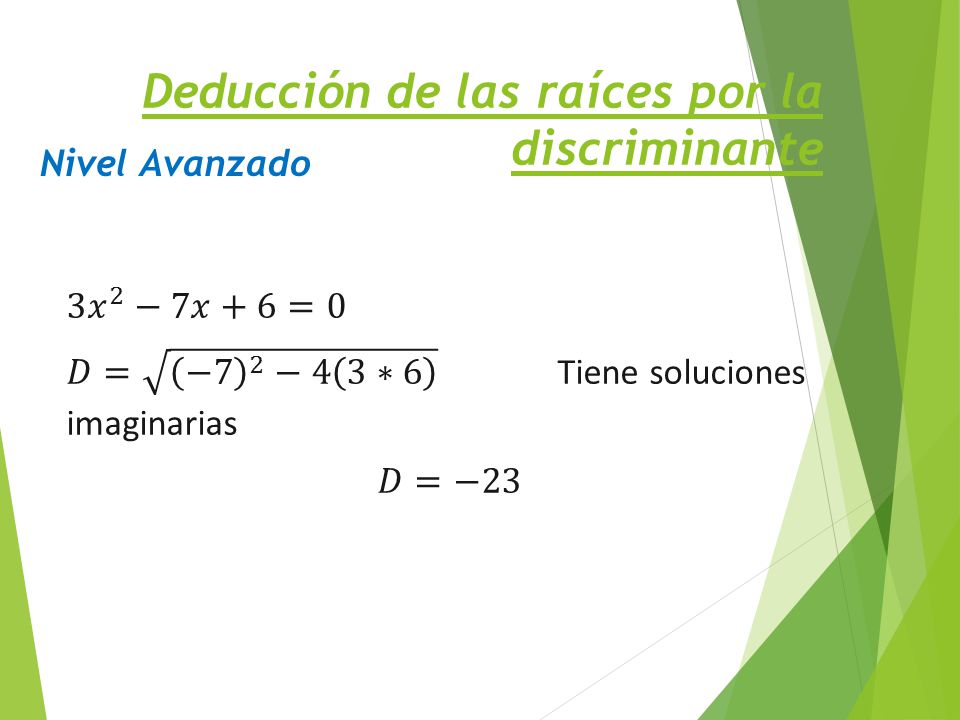 Deducción de las raíces por la discriminante

Nivel Avanzado

$3x^2 - 7x + 6 = 0$

$D = \sqrt{(-7)^2 - 4(3 * 6)}$ Tiene soluciones imaginarias

$D = -23$